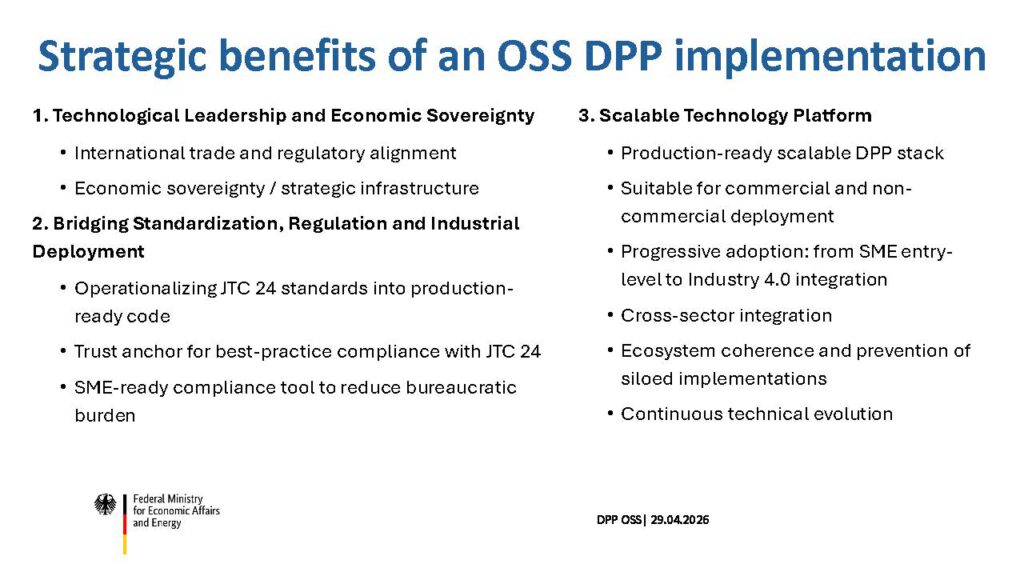 Strategic benefits of an OSS DPP implementation

1. Technological Leadership and Economic Sovereignty

• International trade and regulatory alignment

• Economic sovereignty / strategic infrastructure

2. Bridging Standardization, Regulation and Industrial Deployment

• Operationalizing JTC 24 standards into production-ready code

• Trust anchor for best-practice compliance with JTC 24

• SME-ready compliance tool to reduce bureaucratic burden

3. Scalable Technology Platform

• Production-ready scalable DPP stack

• Suitable for commercial and non-commercial deployment

• Progressive adoption: from SME entry-level to Industry 4.0 integration

• Cross-sector integration

• Ecosystem coherence and prevention of siloed implementations

• Continuous technical evolution

Federal Ministry for Economic Affairs and Energy

DPP OSS| 29.04.2026